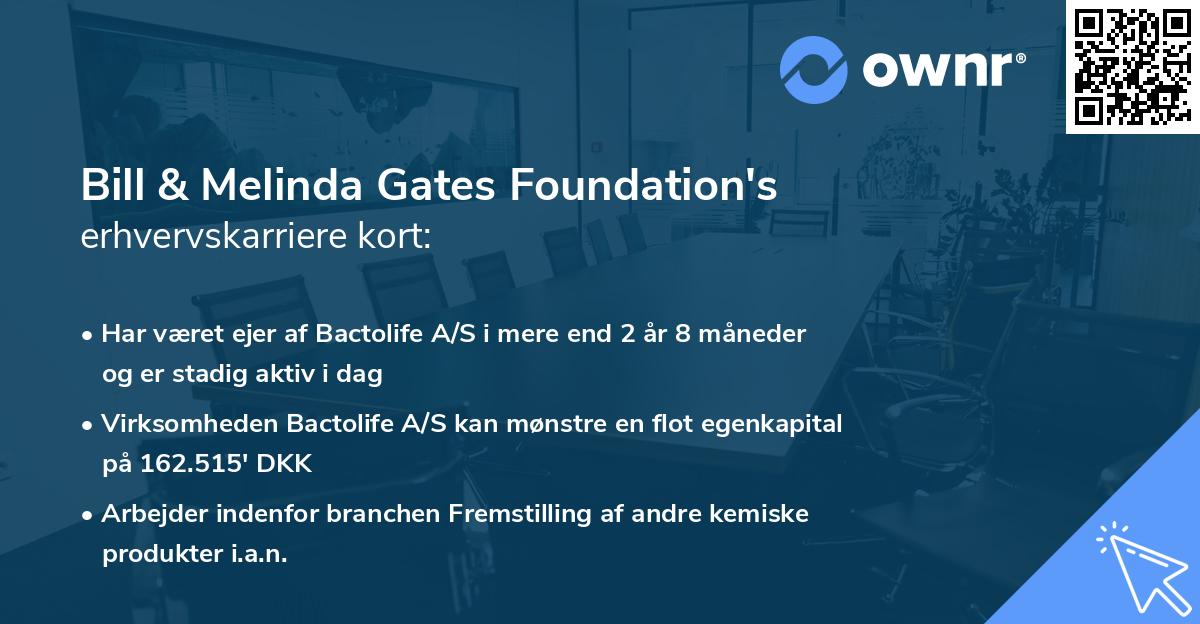 ownr®

Bill & Melinda Gates Foundation's
erhvervskarriere kort:

• Har været ejer af Bactolife A/S i mere end 2 år 8 måneder og er stadig aktiv i dag

• Virksomheden Bactolife A/S kan mønstre en flot egenkapital på 162.515' DKK

• Arbejder indenfor branchen Fremstilling af andre kemiske produkter i.a.n.